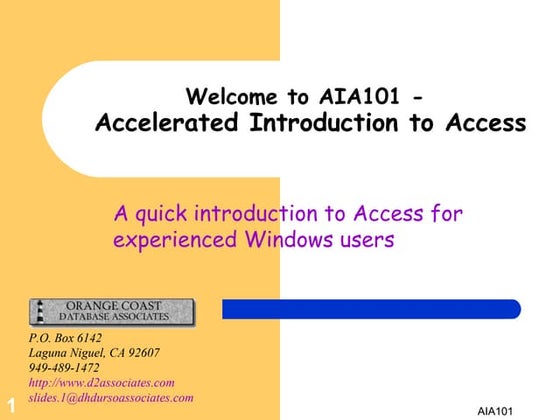 Welcome to AIA101 -
Accelerated Introduction to Access

A quick introduction to Access for experienced Windows users

ORANGE COAST
DATABASE ASSOCIATES

P.O. Box 6142
Laguna Niguel, CA 92607
949-489-1472
http://www.d2associates.com
slides.1@dhdursoassociates.com

1

AIA101